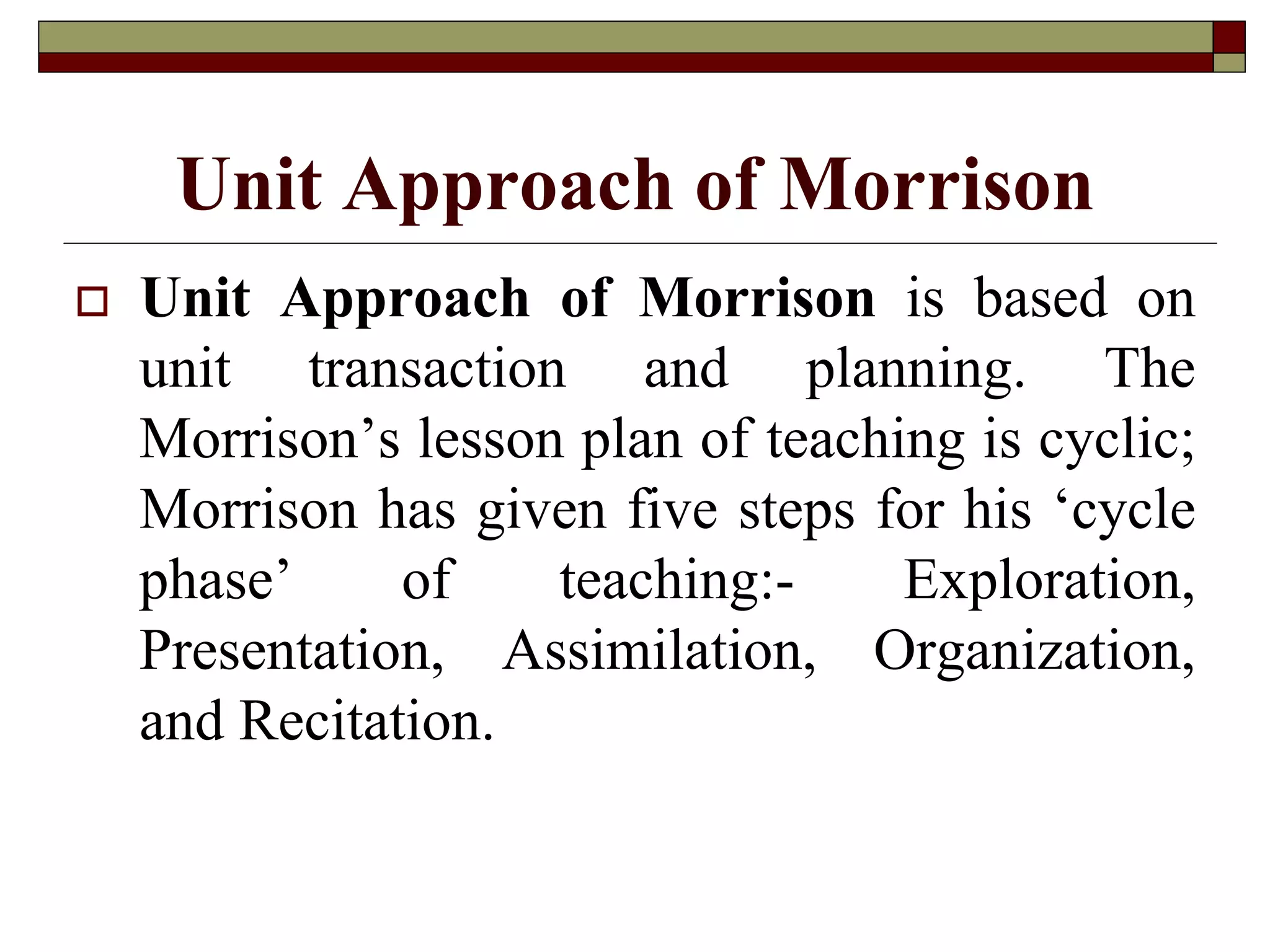 Unit Approach of Morrison

Unit Approach of Morrison is based on unit transaction and planning. The Morrison’s lesson plan of teaching is cyclic; Morrison has given five steps for his ‘cycle phase’ of teaching:- Exploration, Presentation, Assimilation, Organization, and Recitation.